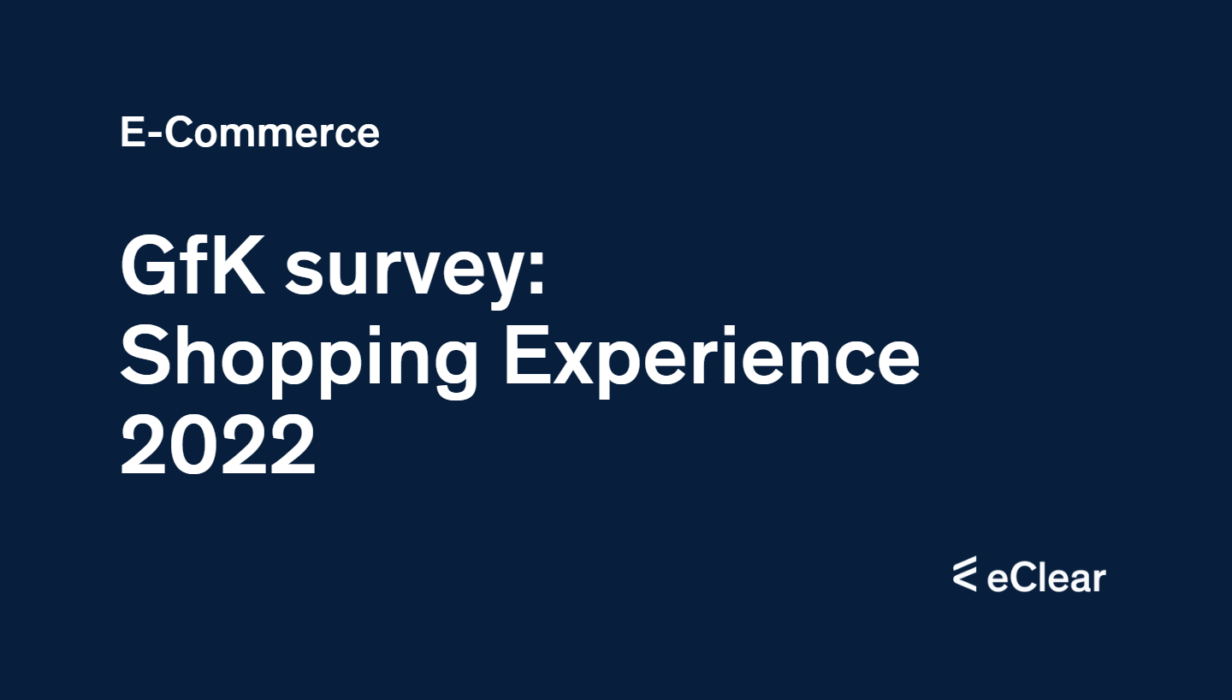 E-Commerce

GfK survey: Shopping Experience 2022

eClear